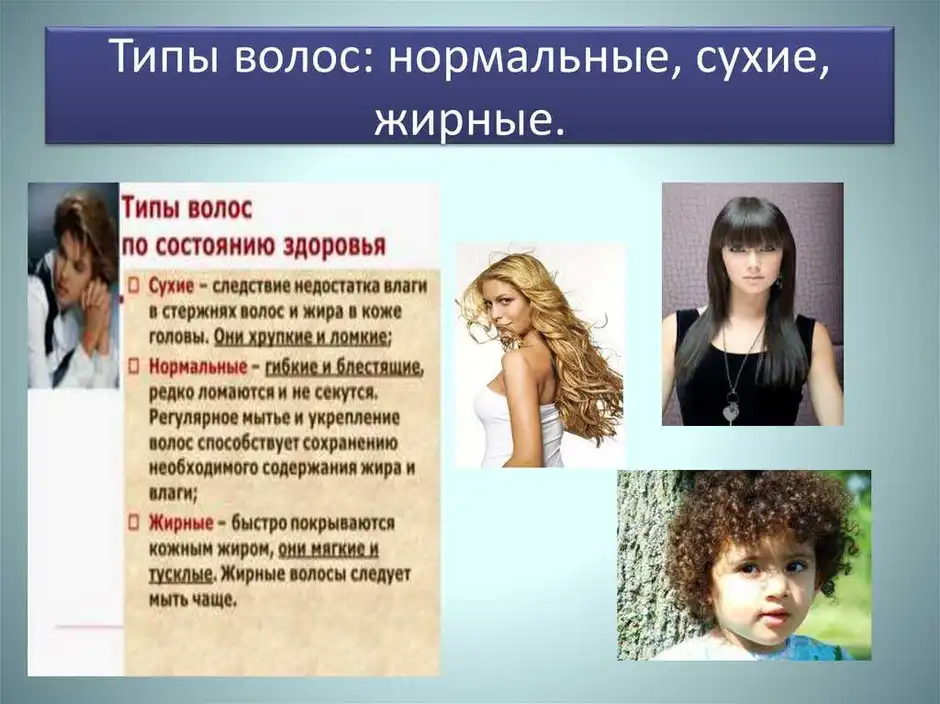 Типы волос: нормальные, сухие, жирные.

Типы волос по состоянию здоровья

Сухие – следствие недостатка влаги в стержнях волос и жира в коже головы. Они хрупкие и ломкие;

Нормальные – гибкие и блестящие, редко ломаются и не секутся. Регулярное мытье и укрепление волос способствует сохранению необходимого содержания жира и влаги;

Жирные – быстро покрываются кожным жиром, они мягкие и тусклые. Жирные волосы следует мыть чаще.